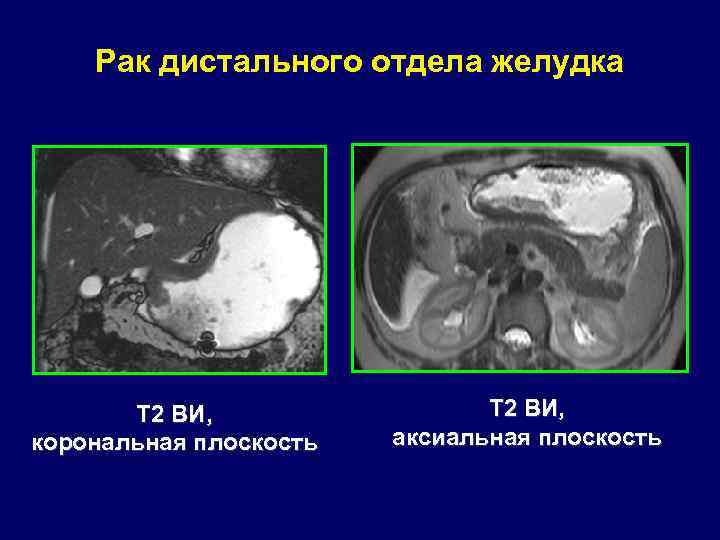 Рак дистального отдела желудка

Т2 ВИ,
корональная плоскость

Т2 ВИ,
аксиальная плоскость